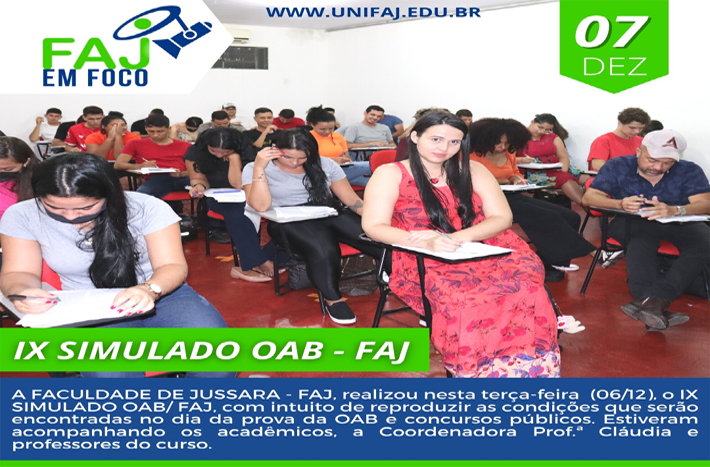 FAJ
EM FOCO

WWW.UNIFAJ.EDU.BR

07
DEZ

IX SIMULADO OAB - FAJ

A FACULDADE DE JUSSARA - FAJ, realizou nesta terça-feira (06/12), o IX SIMULADO OAB/ FAJ, com intuito de reproduzir as condições que serão encontradas no dia da prova da OAB e concursos públicos. Estiveram acompanhando os acadêmicos, a Coordenadora Prof.ª Cláudia e professores do curso.